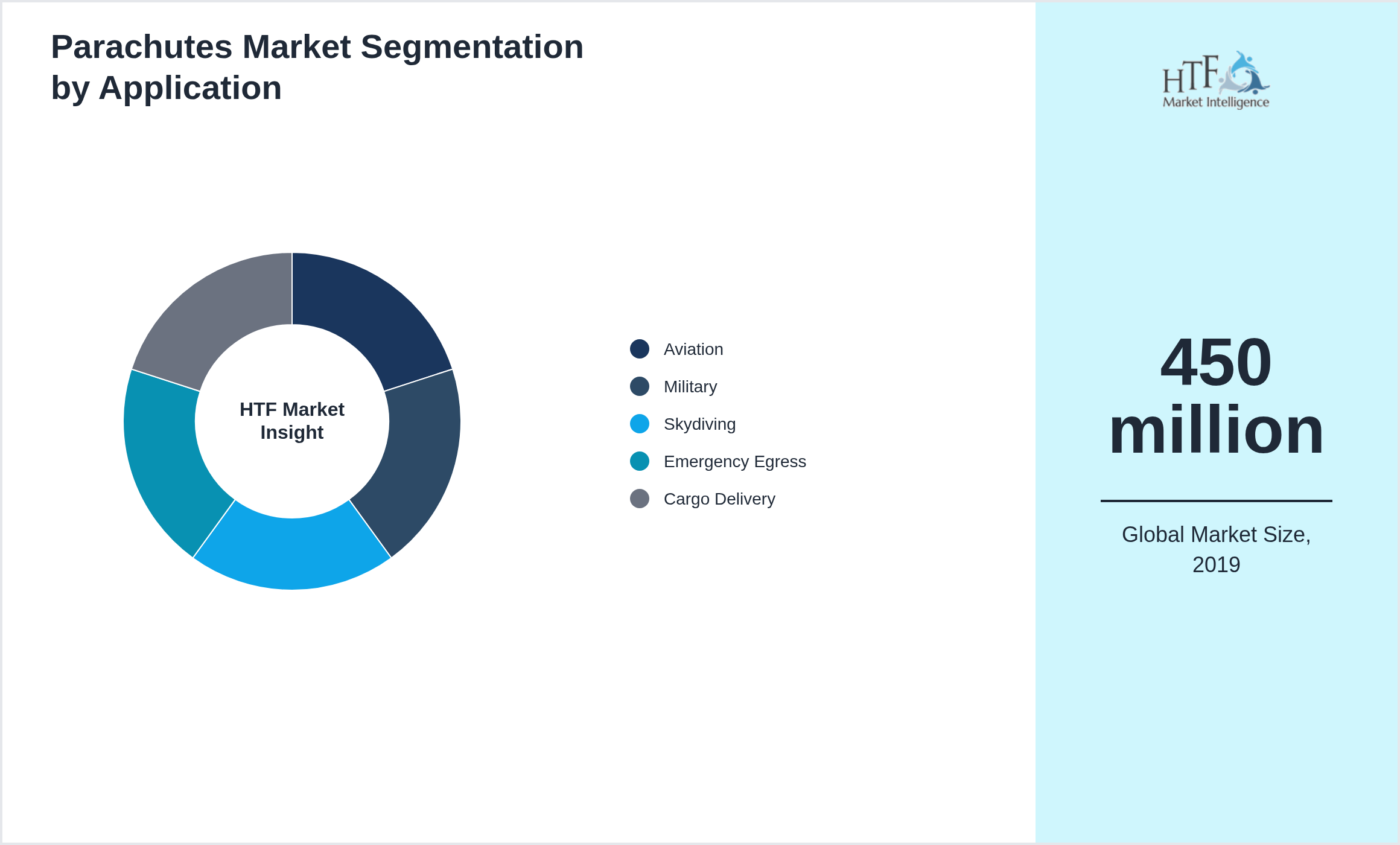 Parachutes Market Segmentation by Application

HTF Market Insight

Aviation
Military
Skydiving
Emergency Egress
Cargo Delivery

HTF Market Intelligence

450 million

Global Market Size, 2019